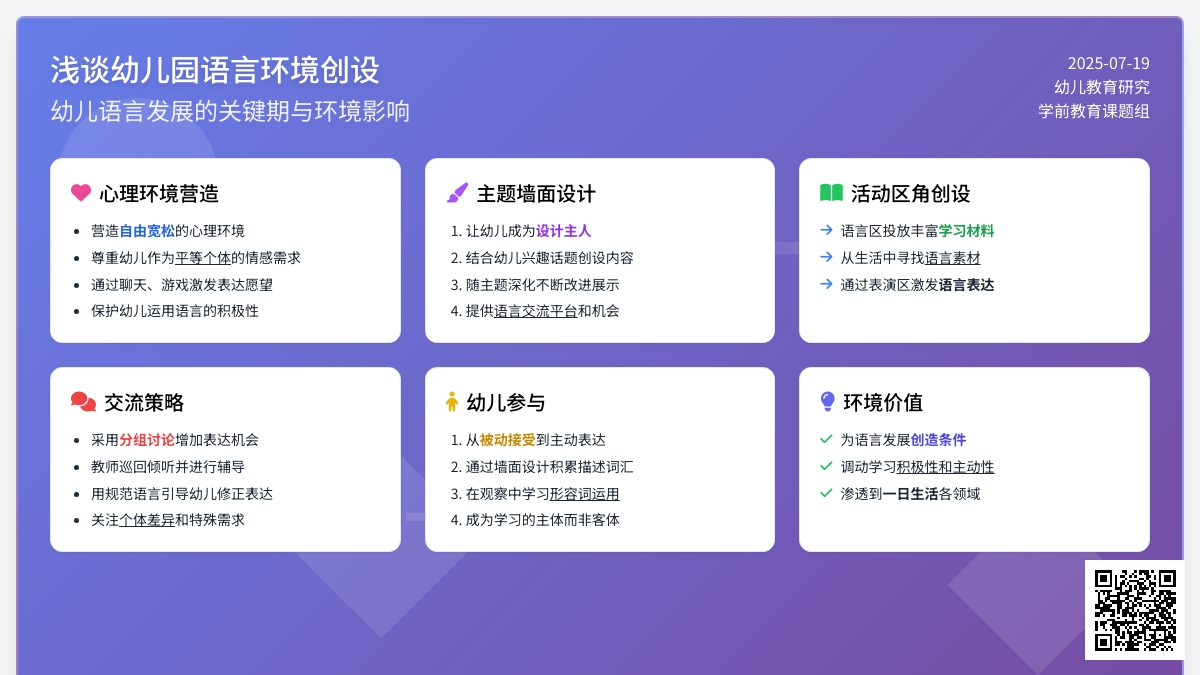 浅谈幼儿园语言环境创设
幼儿语言发展的关键期与环境影响

2025-07-19
幼儿教育研究
学前教育课题组

心理环境营造
- 营造自由宽松的心理环境
- 尊重幼儿作为平等个体的情感需求
- 通过聊天、游戏激发表达愿望
- 保护幼儿运用语言的积极性

主题墙面设计
1. 让幼儿成为设计主人
2. 结合幼儿兴趣话题创设内容
3. 随主题深化不断改进展示
4. 提供语言交流平台和机会

活动区角创设
→ 语言区投放丰富学习材料
→ 从生活中寻找语言素材
→ 通过表演区激发语言表达

交流策略
- 采用分组讨论增加表达机会
- 教师巡回倾听并进行辅导
- 用规范语言引导幼儿修正表达
- 关注个体差异和特殊需求

幼儿参与
1. 从被动接受到主动表达
2. 通过墙面设计积累描述词汇
3. 在观察中学习形容词运用
4. 成为学习的主体而非客体

环境价值
✓ 为语言发展创造条件
✓ 调动学习积极性和主动性
✓ 渗透到一日生活各领域